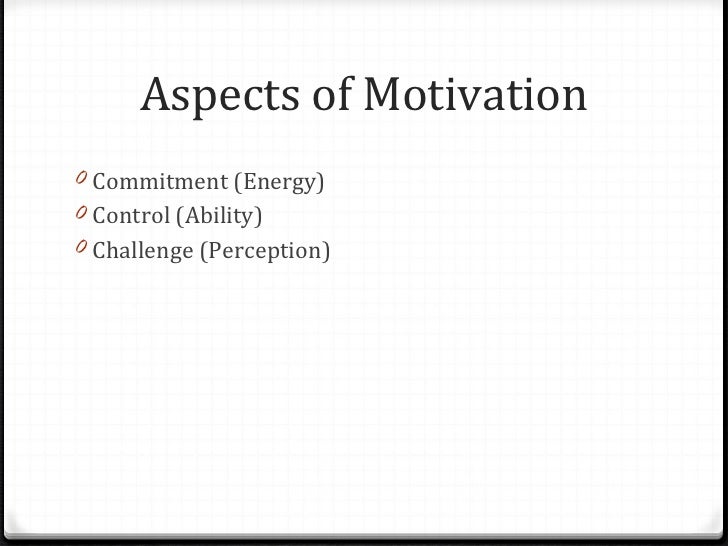 Aspects of Motivation

Commitment (Energy)
Control (Ability)
Challenge (Perception)